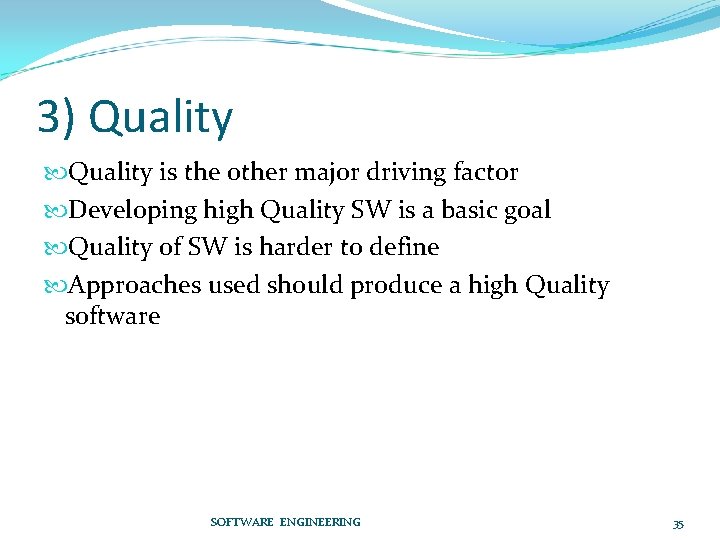 3) Quality

Quality is the other major driving factor

Developing high Quality SW is a basic goal

Quality of SW is harder to define

Approaches used should produce a high Quality software

SOFTWARE ENGINEERING

35